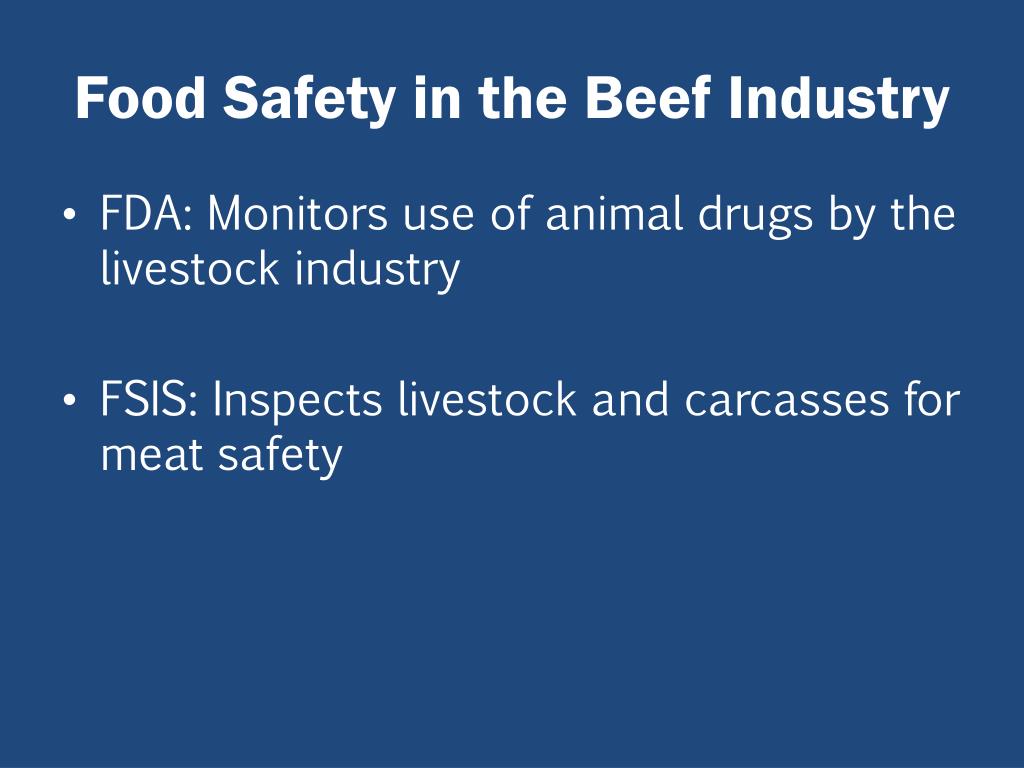 Food Safety in the Beef Industry

• FDA: Monitors use of animal drugs by the livestock industry

• FSIS: Inspects livestock and carcasses for meat safety